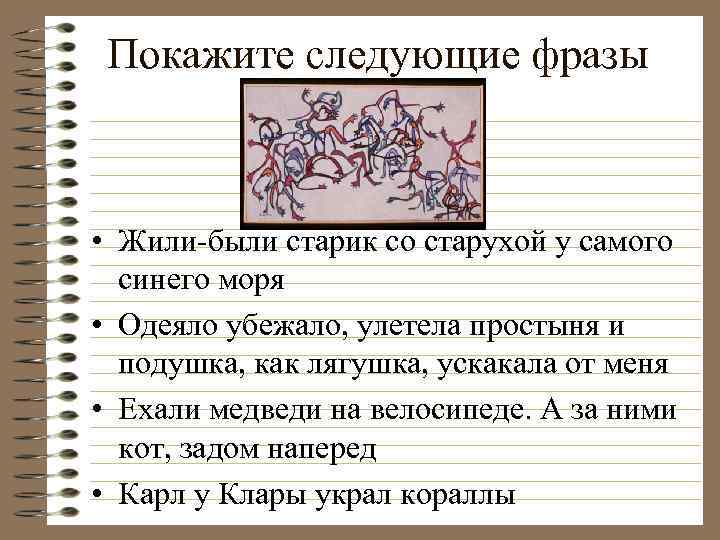 Покажите следующие фразы

• Жили-были старик со старухой у самого синего моря
• Одеяло убежало, улетела простыня и подушка, как лягушка, ускакала от меня
• Ехали медведи на велосипеде. А за ними кот, задом наперед
• Карл у Клары украл кораллы